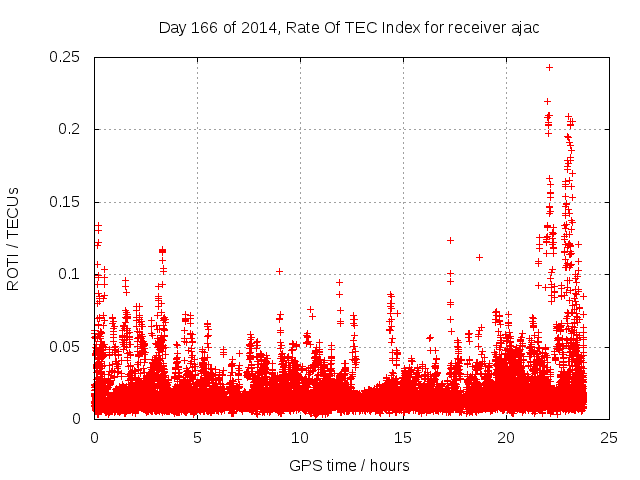 Day 166 of 2014, Rate Of TEC Index for receiver ajac

ROTI / TECUs

0.25
0.2
0.15
0.1
0.05
0

0
5
10
15
20
25

GPS time / hours